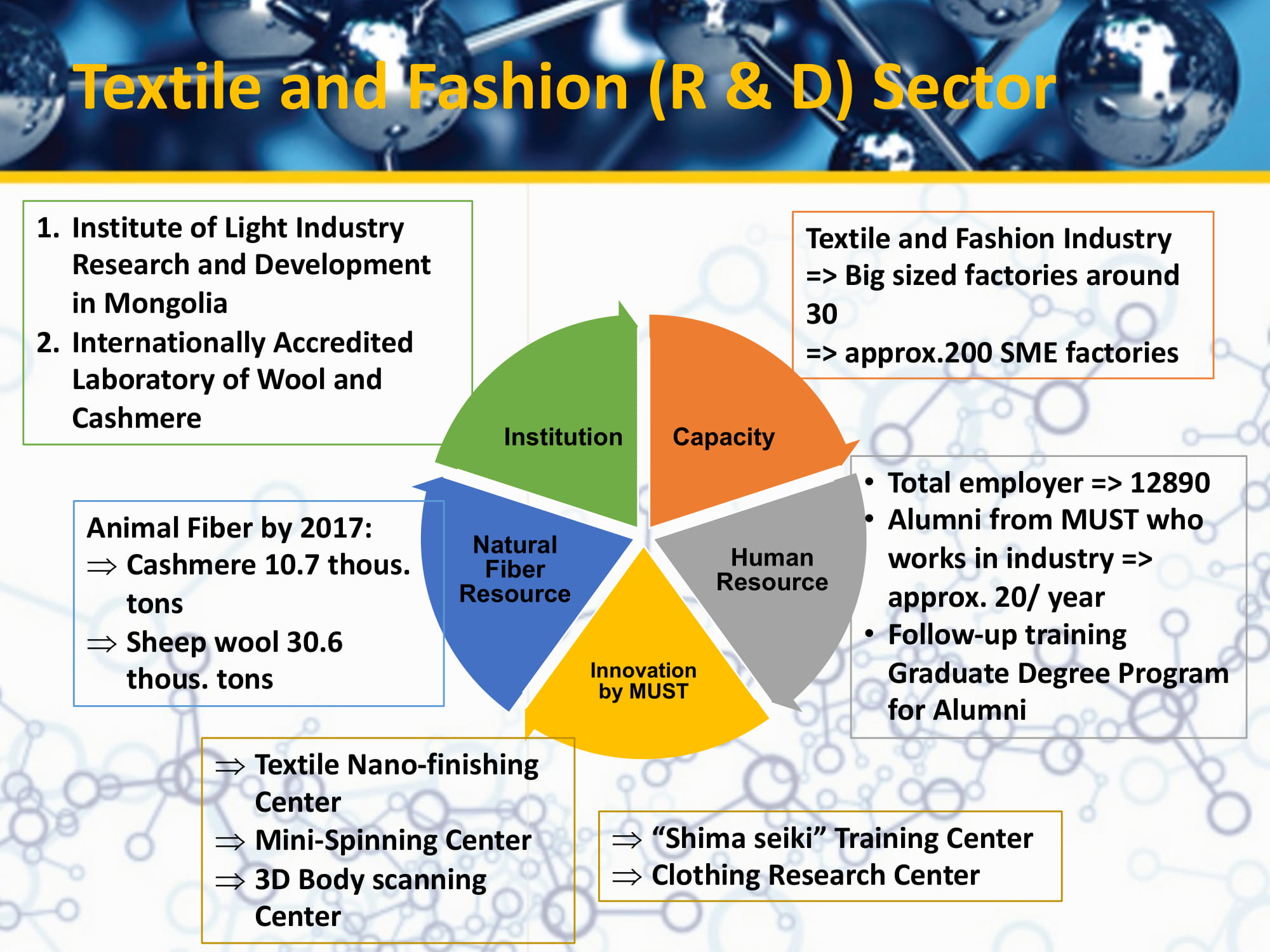 Textile and Fashion (R & D) Sector

1. Institute of Light Industry Research and Development in Mongolia
2. Internationally Accredited Laboratory of Wool and Cashmere

Textile and Fashion Industry
=> Big sized factories around 30
=> approx.200 SME factories

Institution

Capacity

Natural Fiber Resource

Human Resource

Innovation by MUST

Animal Fiber by 2017:
⇒ Cashmere 10.7 thous. tons
⇒ Sheep wool 30.6 thous. tons

• Total employer => 12890
• Alumni from MUST who works in industry => approx. 20/ year
• Follow-up training Graduate Degree Program for Alumni

⇒ Textile Nano-finishing Center
⇒ Mini-Spinning Center
⇒ 3D Body scanning Center

⇒ “Shima seiki” Training Center
⇒ Clothing Research Center